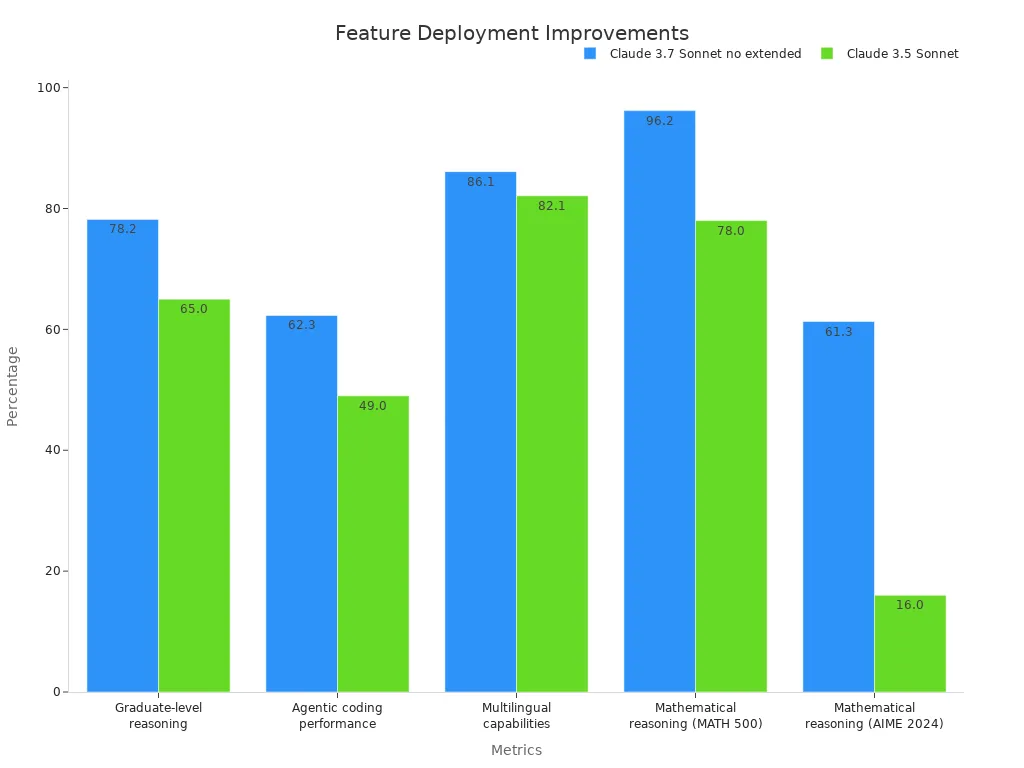 Feature Deployment Improvements

Claude 3.7 Sonnet no extended
Claude 3.5 Sonnet

Percentage

100
80
60
40
20
0

78.2
65.0
62.3
49.0
86.1
82.1
96.2
78.0
61.3
16.0

Graduate-level reasoning
Agentic coding performance
Multilingual capabilities
Mathematical reasoning (MATH 500)
Mathematical reasoning (AIME 2024)

Metrics